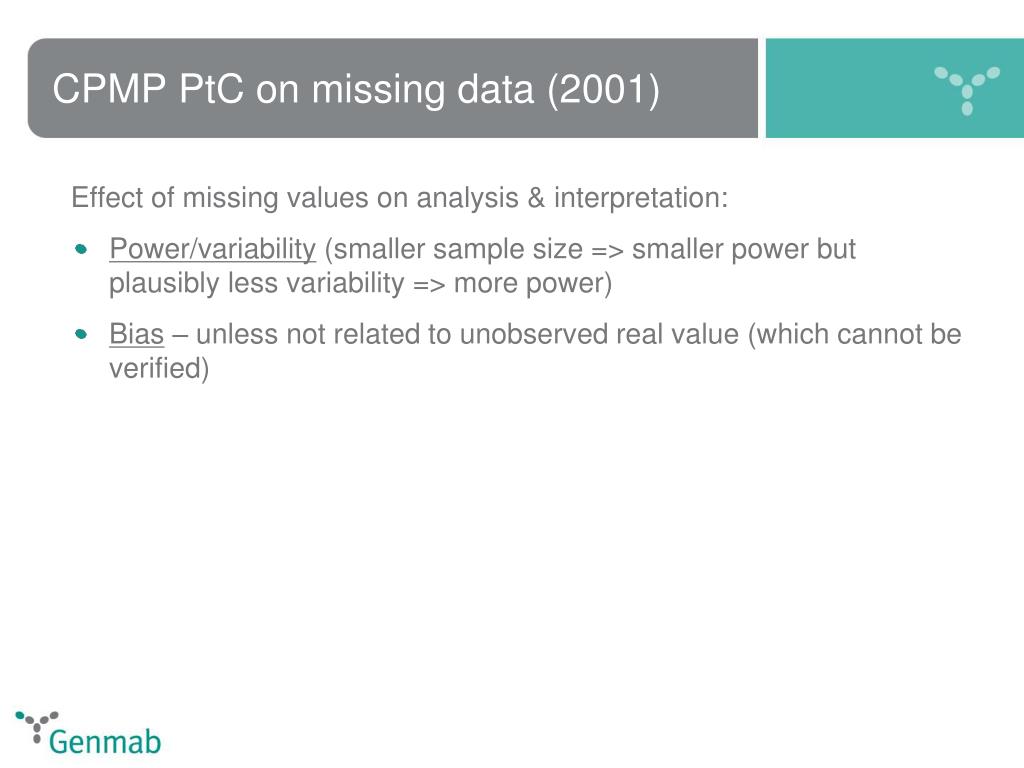 CPMP PtC on missing data (2001)

Effect of missing values on analysis & interpretation:

- Power/variability (smaller sample size => smaller power but plausibly less variability => more power)
- Bias – unless not related to unobserved real value (which cannot be verified)

Genmab